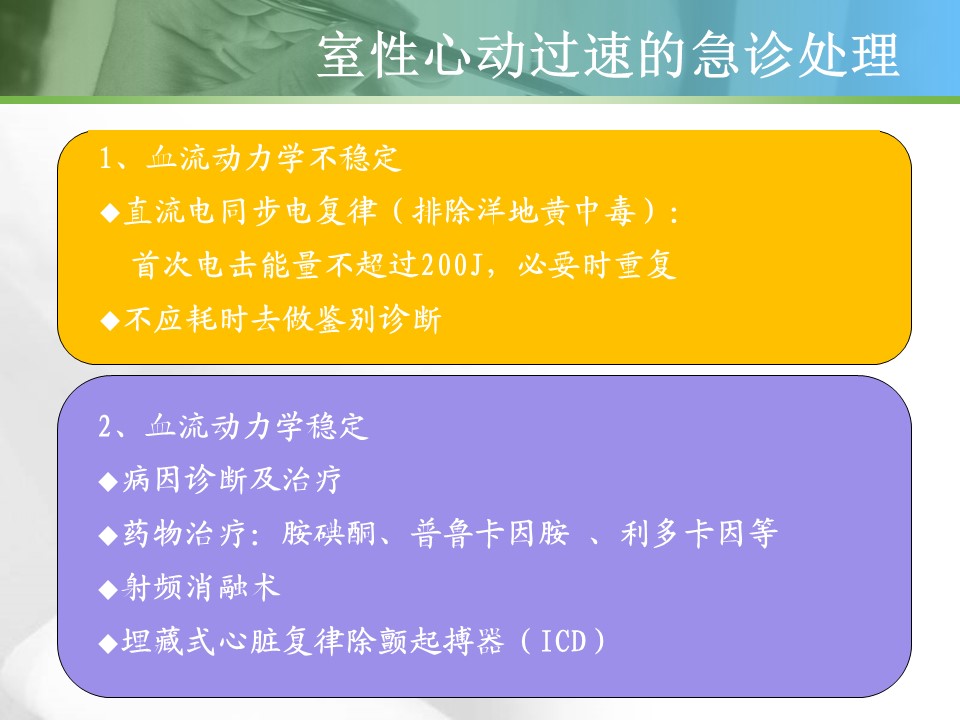 室性心动过速的急诊处理

1、血流动力学不稳定

◆直流电同步电复律（排除洋地黄中毒）：

首次电击能量不超过200J，必要时重复

◆不应耗时去做鉴别诊断

2、血流动力学稳定

◆病因诊断及治疗

◆药物治疗：胺碘酮、普鲁卡因胺 、利多卡因等

◆射频消融术

◆埋藏式心脏复律除颤起搏器（ICD）